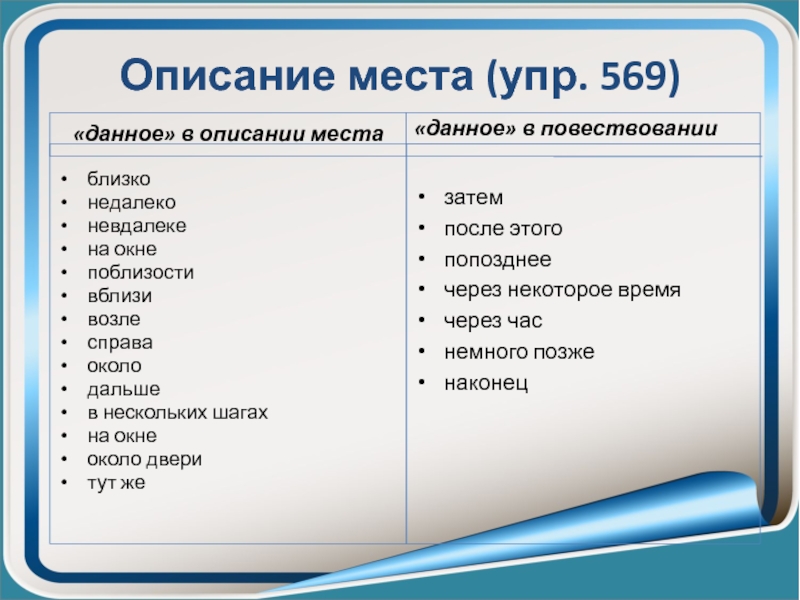 Описание места (упр. 569)

| «данное» в описании места | «данное» в повествовании |
|---|---|
| • близко<br>• недалеко<br>• невдалеке<br>• на окне<br>• поблизости<br>• вблизи<br>• возле<br>• справа<br>• около<br>• дальше<br>• в нескольких шагах<br>• на окне<br>• около двери<br>• тут же | • затем<br>• после этого<br>• попозднее<br>• через некоторое время<br>• через час<br>• немного позже<br>• наконец |